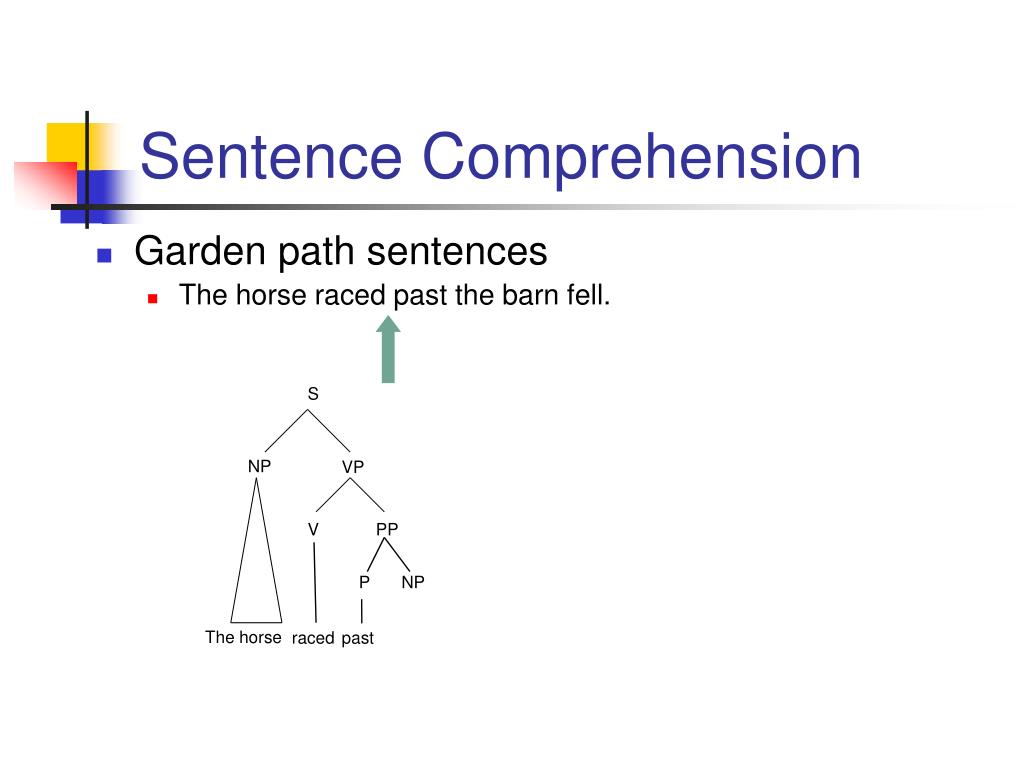 Sentence Comprehension

Garden path sentences

The horse raced past the barn fell.

S

NP

VP

V

PP

P

NP

The horse raced past